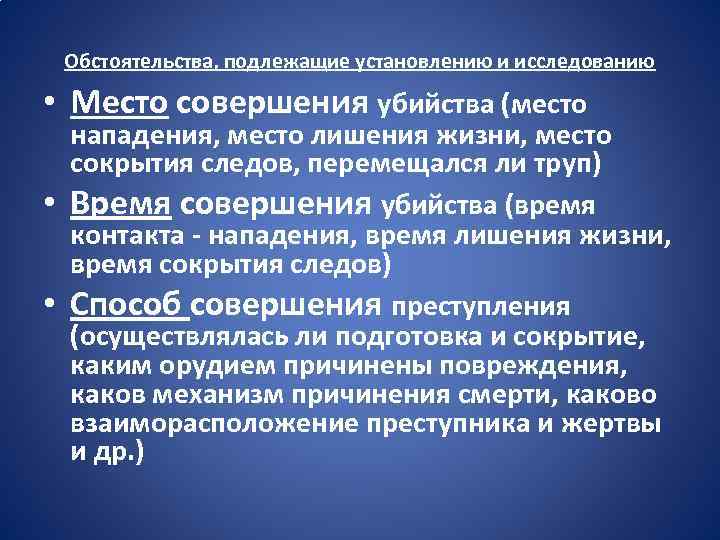 Обстоятельства, подлежащие установлению и исследованию

• Место совершения убийства (место нападения, место лишения жизни, место сокрытия следов, перемещался ли труп)

• Время совершения убийства (время контакта - нападения, время лишения жизни, время сокрытия следов)

• Способ совершения преступления (осуществлялась ли подготовка и сокрытие, каким орудием причинены повреждения, каков механизм причинения смерти, каково взаиморасположение преступника и жертвы и др.)